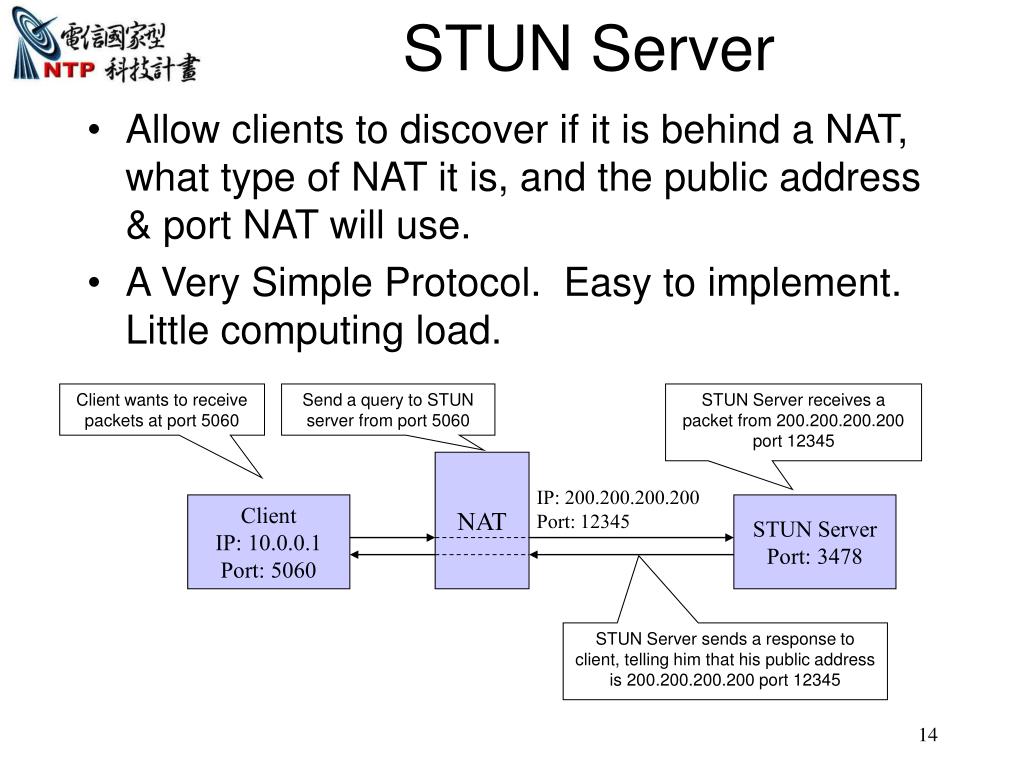 電信國家型
NTP 科技計畫

STUN Server

• Allow clients to discover if it is behind a NAT, what type of NAT it is, and the public address & port NAT will use.
• A Very Simple Protocol. Easy to implement. Little computing load.

Client wants to receive packets at port 5060

Send a query to STUN server from port 5060

STUN Server receives a packet from 200.200.200.200 port 12345

Client
IP: 10.0.0.1
Port: 5060

NAT

IP: 200.200.200.200
Port: 12345

STUN Server
Port: 3478

STUN Server sends a response to client, telling him that his public address is 200.200.200.200 port 12345

14